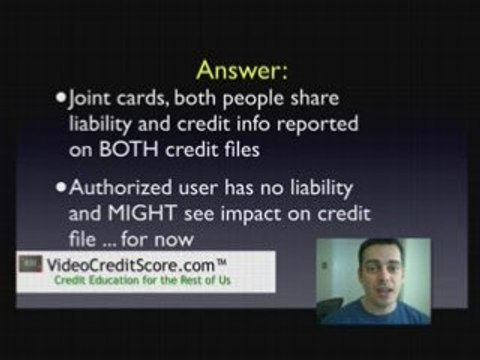 Answer:

• Joint cards, both people share liability and credit info reported on BOTH credit files

• Authorized user has no liability and MIGHT see impact on credit file ... for now

VideoCreditScore.com™
Credit Education for the Rest of Us